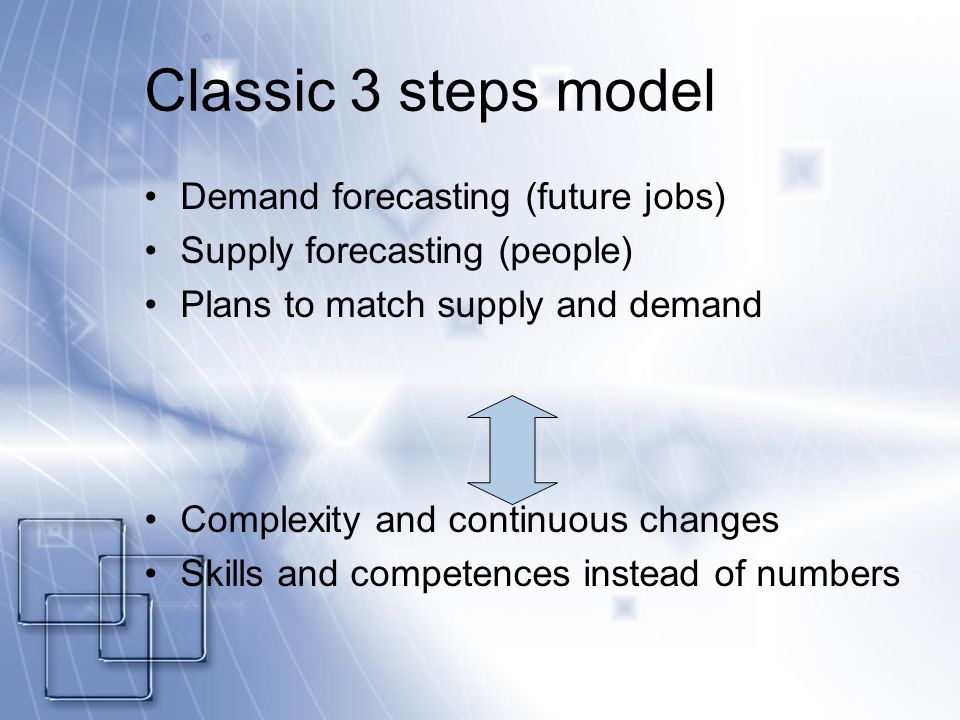 Classic 3 steps model

• Demand forecasting (future jobs)
• Supply forecasting (people)
• Plans to match supply and demand

• Complexity and continuous changes
• Skills and competences instead of numbers